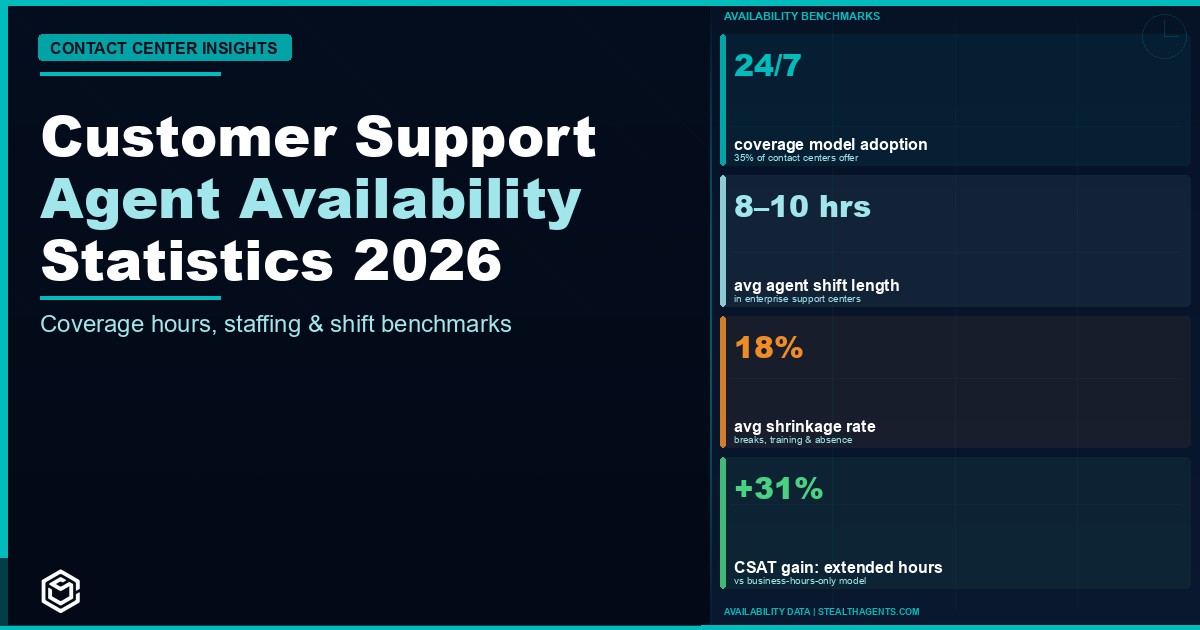 CONTACT CENTER INSIGHTS

Customer Support Agent Availability Statistics 2026

Coverage hours, staffing & shift benchmarks

AVAILABILITY BENCHMARKS

24/7

coverage model adoption
35% of contact centers offer

8–10 hrs

avg agent shift length
in enterprise support centers

18%

avg shrinkage rate
breaks, training & absence

+31%

CSAT gain: extended hours
vs business-hours-only model

AVAILABILITY DATA | STEALTHAGENTS.COM